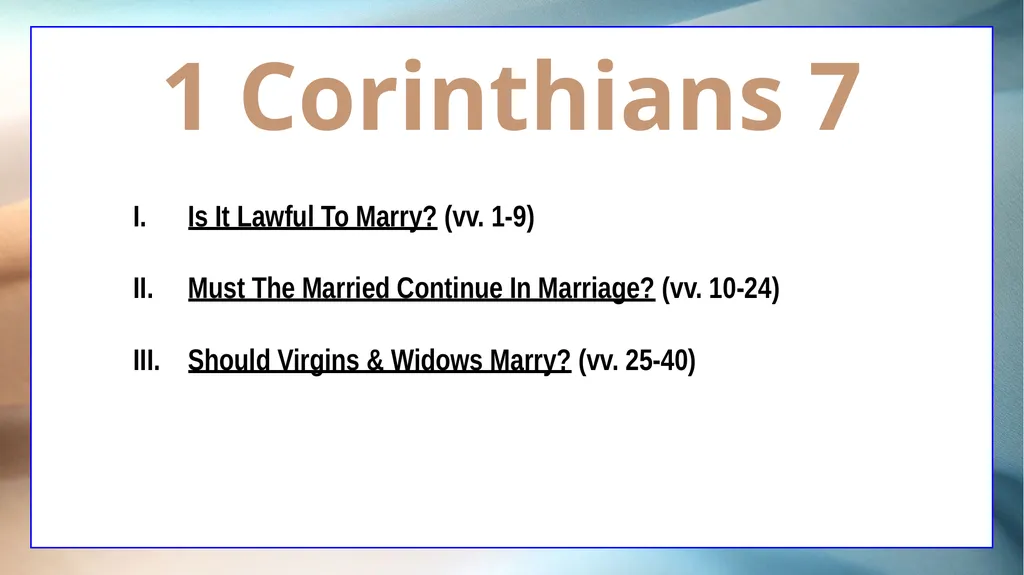 1 Corinthians 7

I. Is It Lawful To Marry? (vv. 1-9)

II. Must The Married Continue In Marriage? (vv. 10-24)

III. Should Virgins & Widows Marry? (vv. 25-40)